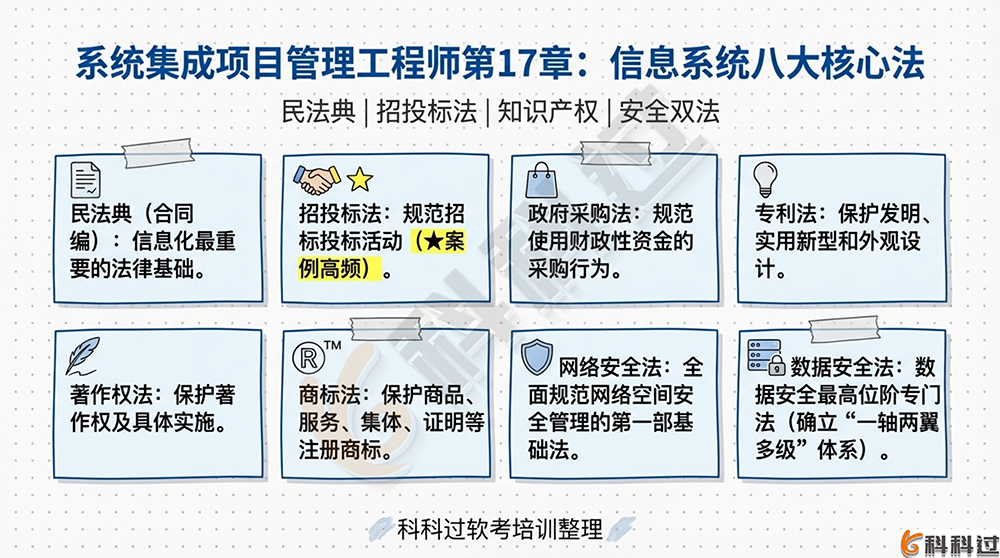 系统集成项目管理工程师第17章：信息系统八大核心法

民法典 | 招投标法 | 知识产权 | 安全双法

民法典（合同编）：信息化最重要的法律基础。

招投标法：规范招标投标活动（★案例高频）。

政府采购法：规范使用财政性资金的采购行为。

专利法：保护发明、实用新型和外观设计。

著作权法：保护著作权及具体实施。

®™

商标法：保护商品、服务、集体、证明等注册商标。

网络安全法：全面规范网络空间安全管理的第一部基础法。

数据安全法：数据安全最高位阶专门法（确立“一轴两翼多级”体系）。

科科过软考培训整理

科科过

科科过